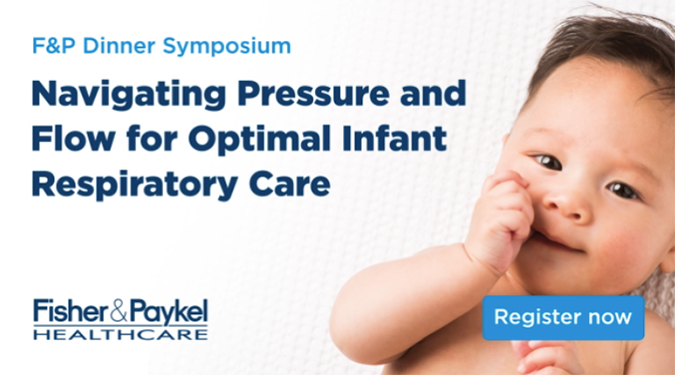 F&P Dinner Symposium

Navigating Pressure and Flow for Optimal Infant Respiratory Care

Fisher&Paykel
HEALTHCARE

Register now